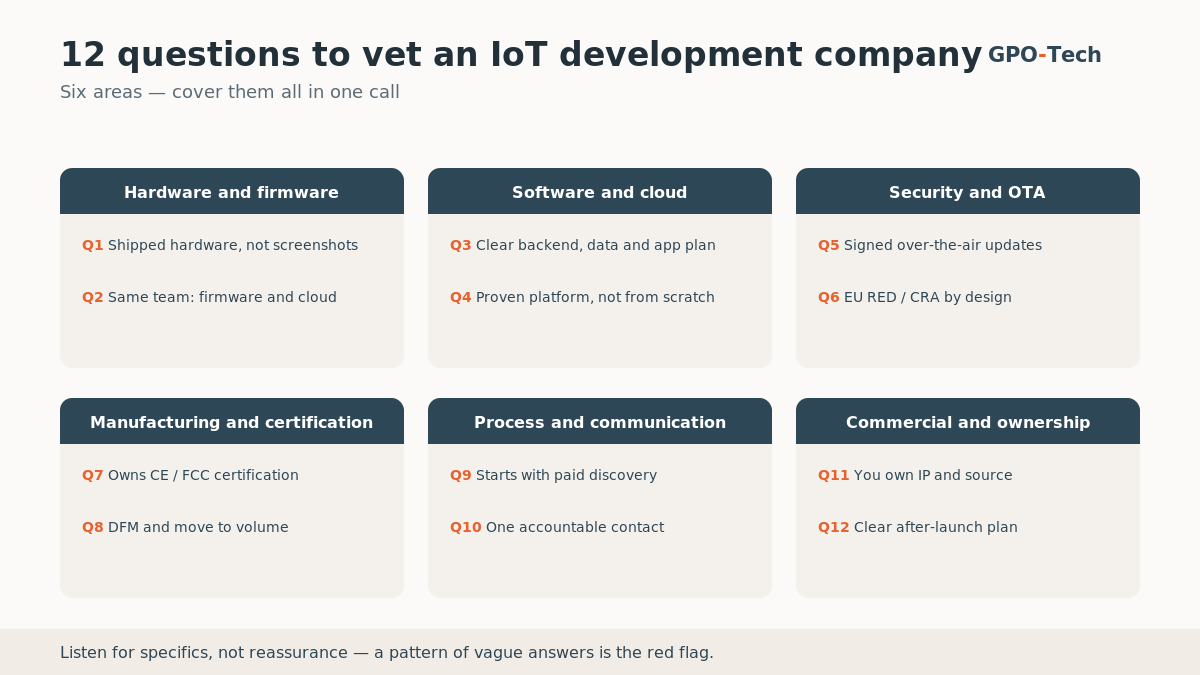 12 questions to vet an IoT development company

GPO-Tech

Six areas — cover them all in one call

Hardware and firmware

Q1 Shipped hardware, not screenshots

Q2 Same team: firmware and cloud

Software and cloud

Q3 Clear backend, data and app plan

Q4 Proven platform, not from scratch

Security and OTA

Q5 Signed over-the-air updates

Q6 EU RED / CRA by design

Manufacturing and certification

Q7 Owns CE / FCC certification

Q8 DFM and move to volume

Process and communication

Q9 Starts with paid discovery

Q10 One accountable contact

Commercial and ownership

Q11 You own IP and source

Q12 Clear after-launch plan

Listen for specifics, not reassurance — a pattern of vague answers is the red flag.